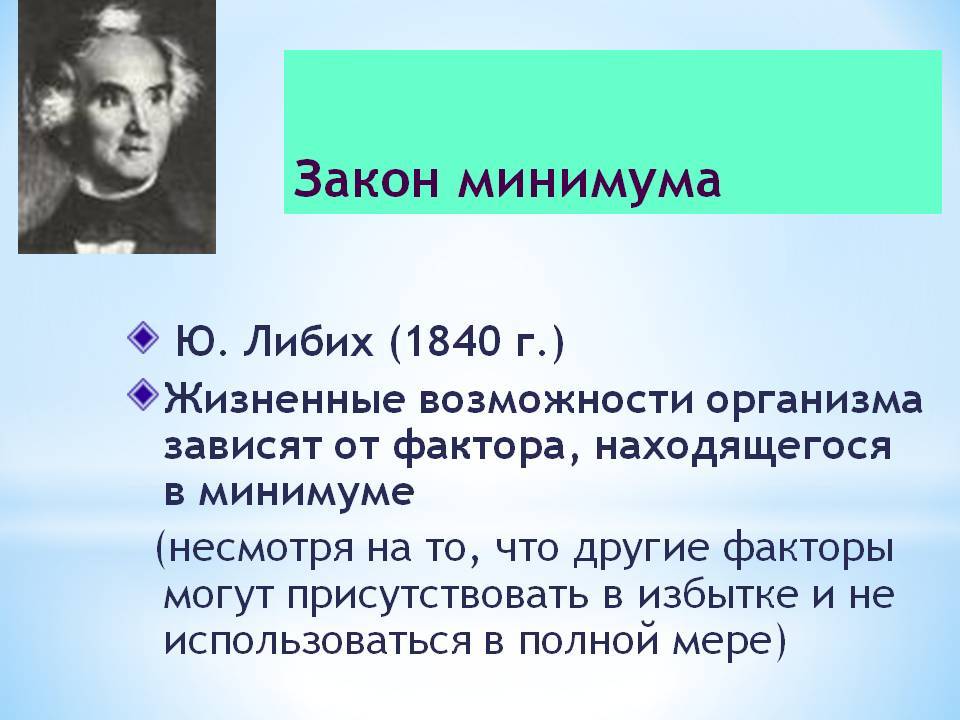 Закон минимума

Ю. Либих (1840 г.)

Жизненные возможности организма зависят от фактора, находящегося в минимуме

(несмотря на то, что другие факторы могут присутствовать в избытке и не использоваться в полной мере)